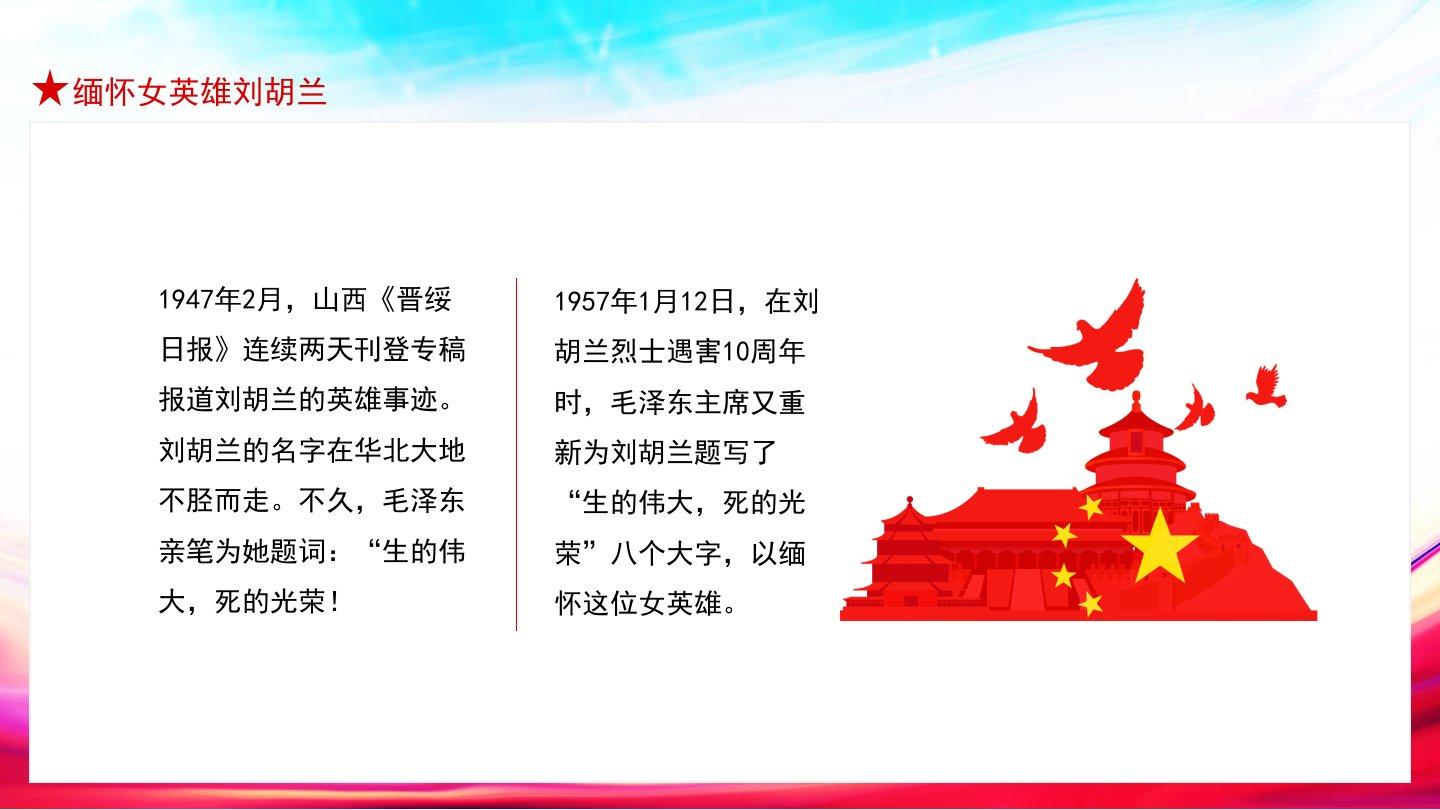 ★缅怀女英雄刘胡兰

1947年2月，山西《晋绥日报》连续两天刊登专稿报道刘胡兰的英雄事迹。刘胡兰的名字在华北大地不胫而走。不久，毛泽东亲笔为她题词：“生的伟大，死的光荣！

1957年1月12日，在刘胡兰烈士遇害10周年时，毛泽东主席又重新为刘胡兰题写了“生的伟大，死的光荣”八个大字，以缅怀这位女英雄。